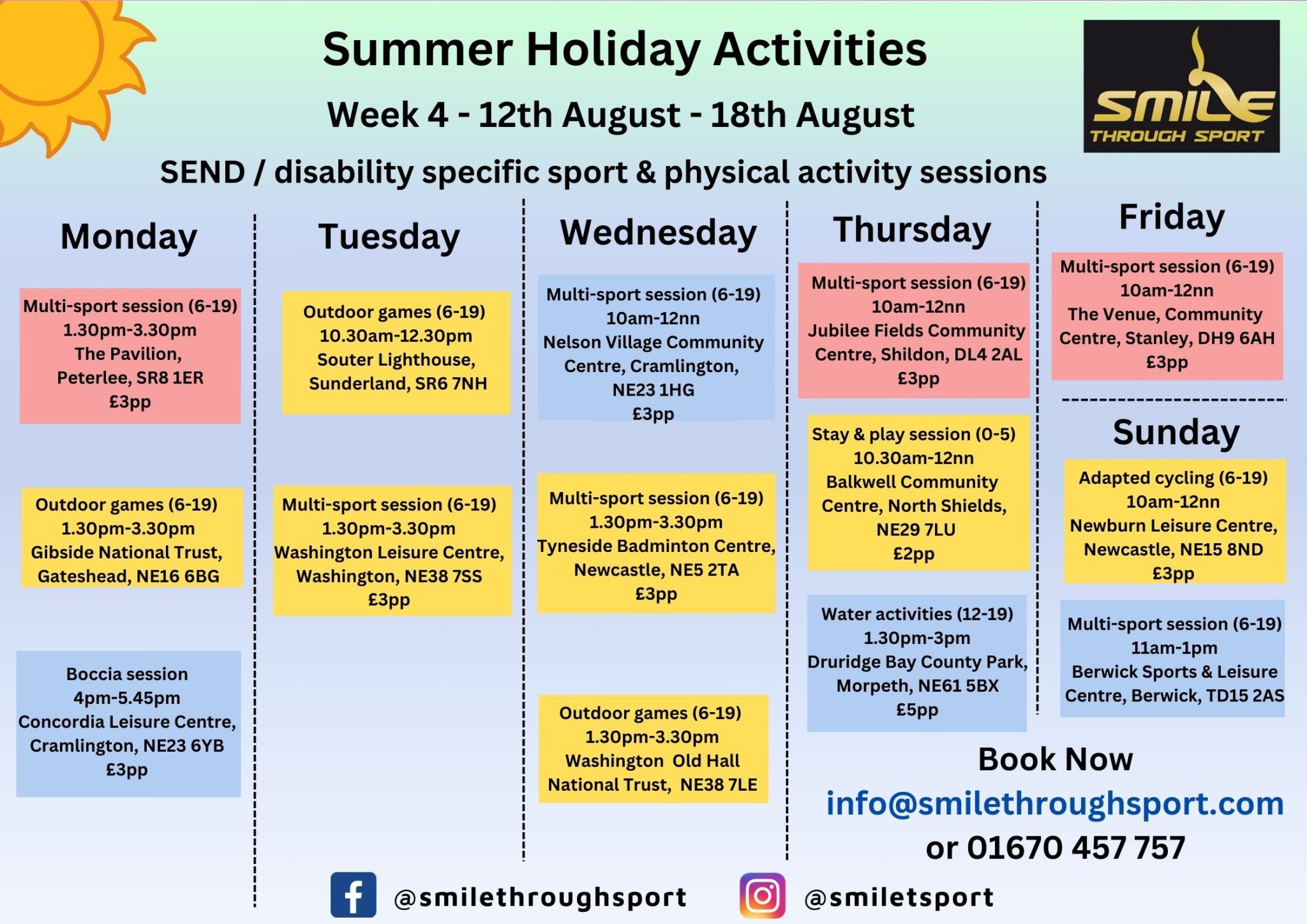 Summer Holiday Activities

Week 4 - 12th August - 18th August

SMILE THROUGH SPORT

SEND / disability specific sport & physical activity sessions

Monday

Multi-sport session (6-19)
1.30pm-3.30pm
The Pavilion, Peterlee, SR8 1ER
£3pp

Outdoor games (6-19)
1.30pm-3.30pm
Gibside National Trust, Gateshead, NE16 6BG

Boccia session
4pm-5.45pm
Concordia Leisure Centre, Cramlington, NE23 6YB
£3pp

Tuesday

Outdoor games (6-19)
10.30am-12.30pm
Souter Lighthouse, Sunderland, SR6 7NH

Multi-sport session (6-19)
1.30pm-3.30pm
Washington Leisure Centre, Washington, NE38 7SS
£3pp

Wednesday

Multi-sport session (6-19)
10am-12nn
Nelson Village Community Centre, Cramlington, NE23 1HG
£3pp

Multi-sport session (6-19)
1.30pm-3.30pm
Tyneside Badminton Centre, Newcastle, NE5 2TA
£3pp

Outdoor games (6-19)
1.30pm-3.30pm
Washington Old Hall National Trust, NE38 7LE

Thursday

Multi-sport session (6-19)
10am-12nn
Jubilee Fields Community Centre, Shildon, DL4 2AL
£3pp

Stay & play session (0-5)
10.30am-12nn
Balkwell Community Centre, North Shields, NE29 7LU
£2pp

Water activities (12-19)
1.30pm-3pm
Druridge Bay County Park, Morpeth, NE61 5BX
£5pp

Friday

Multi-sport session (6-19)
10am-12nn
The Venue, Community Centre, Stanley, DH9 6AH
£3pp

Sunday

Adapted cycling (6-19)
10am-12nn
Newburn Leisure Centre, Newcastle, NE15 8ND
£3pp

Multi-sport session (6-19)
11am-1pm
Berwick Sports & Leisure Centre, Berwick, TD15 2AS

Book Now
info@smilethroughsport.com
or 01670 457 757

@smilethroughsport

@smiletsport